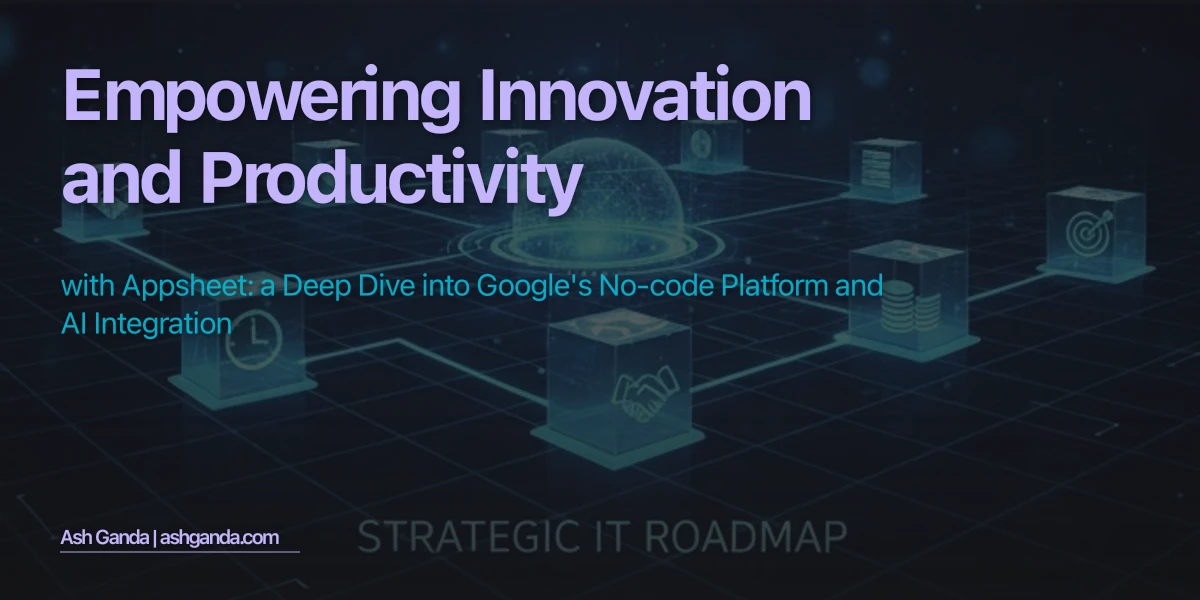 Empowering Innovation and Productivity

with Appsheet: a Deep Dive into Google's No-code Platform and AI Integration

Ash Ganda | ashganda.com

STRATEGIC IT ROADMAP